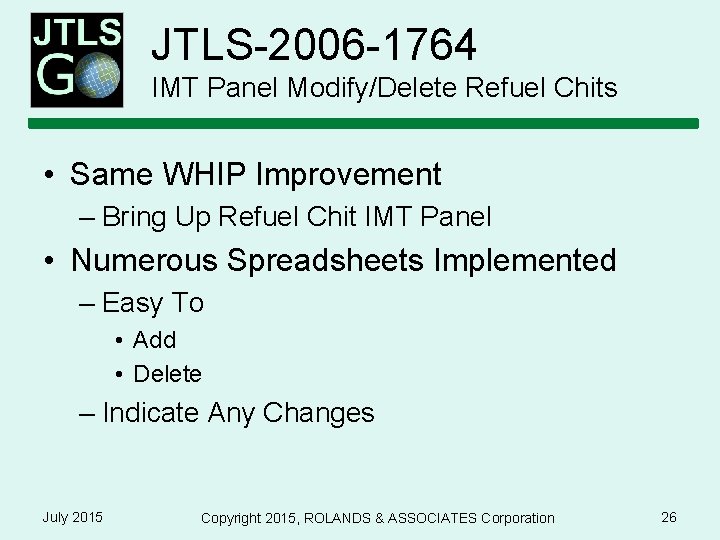 JTLS GO

JTLS-2006-1764
IMT Panel Modify/Delete Refuel Chits

• Same WHIP Improvement
– Bring Up Refuel Chit IMT Panel
• Numerous Spreadsheets Implemented
– Easy To
• Add
• Delete
– Indicate Any Changes

July 2015 Copyright 2015, ROLANDS & ASSOCIATES Corporation 26